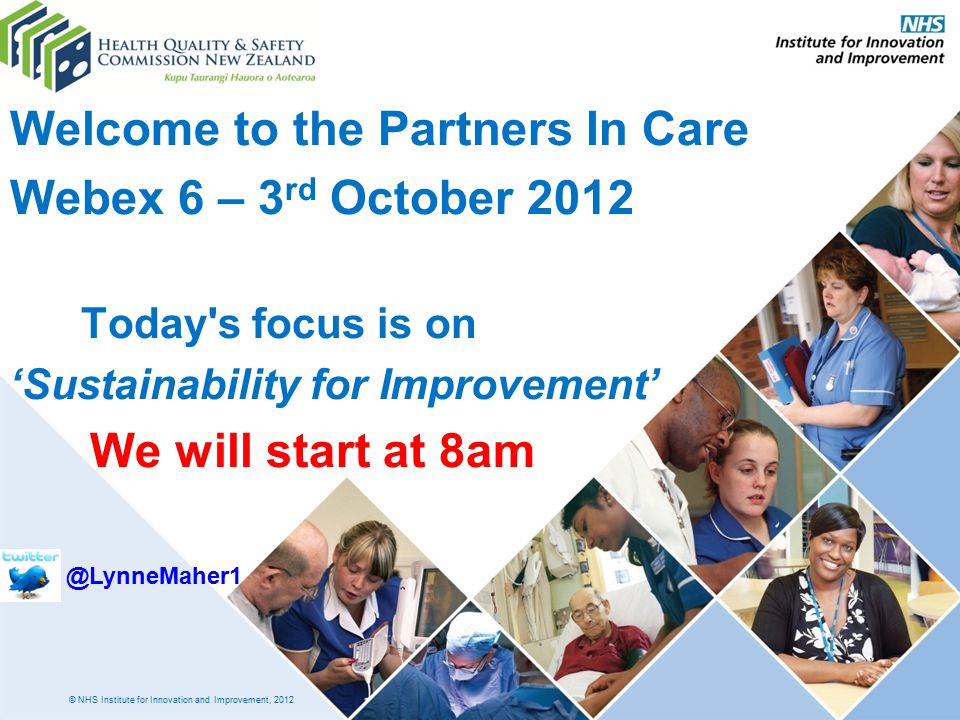 HEALTH QUALITY & SAFETY COMMISSION NEW ZEALAND
Kupu Taurangi Hauora o Aotearoa

NHS
Institute for Innovation and Improvement

Welcome to the Partners In Care Webex 6 – 3$^{rd}$ October 2012

Today's focus is on
'Sustainability for Improvement'

We will start at 8am

twitter
@LynneMaher1

© NHS Institute for Innovation and Improvement, 2012